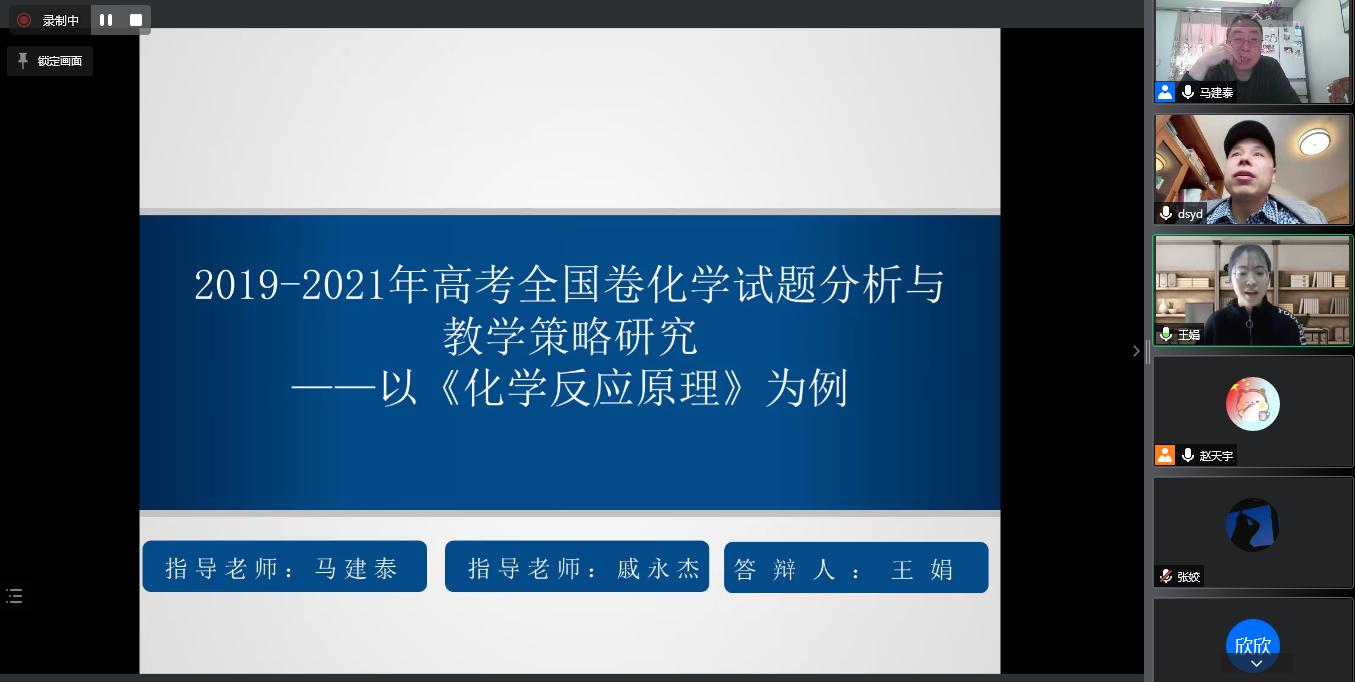 录制中

锁定画面

2019-2021年高考全国卷化学试题分析与教学策略研究
——以《化学反应原理》为例

指导老师：马建泰

指导老师：戚永杰

答辩人：王娟

马建泰

dsyd

王娟

赵天宇

张姣

欣欣